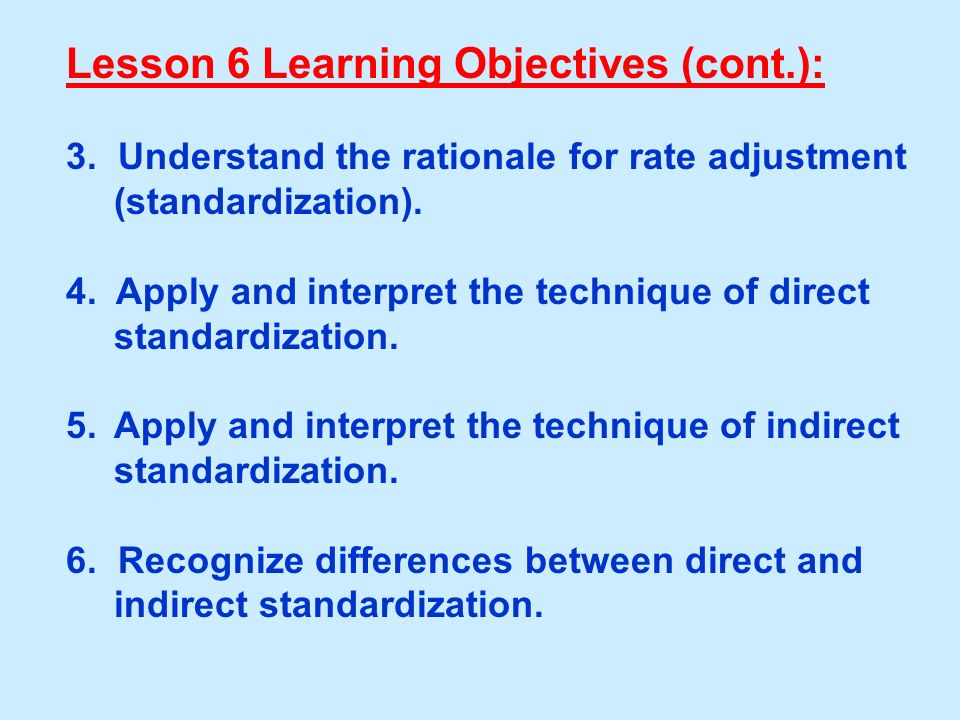 Lesson 6 Learning Objectives (cont.):

3. Understand the rationale for rate adjustment (standardization).

4. Apply and interpret the technique of direct standardization.

5. Apply and interpret the technique of indirect standardization.

6. Recognize differences between direct and indirect standardization.